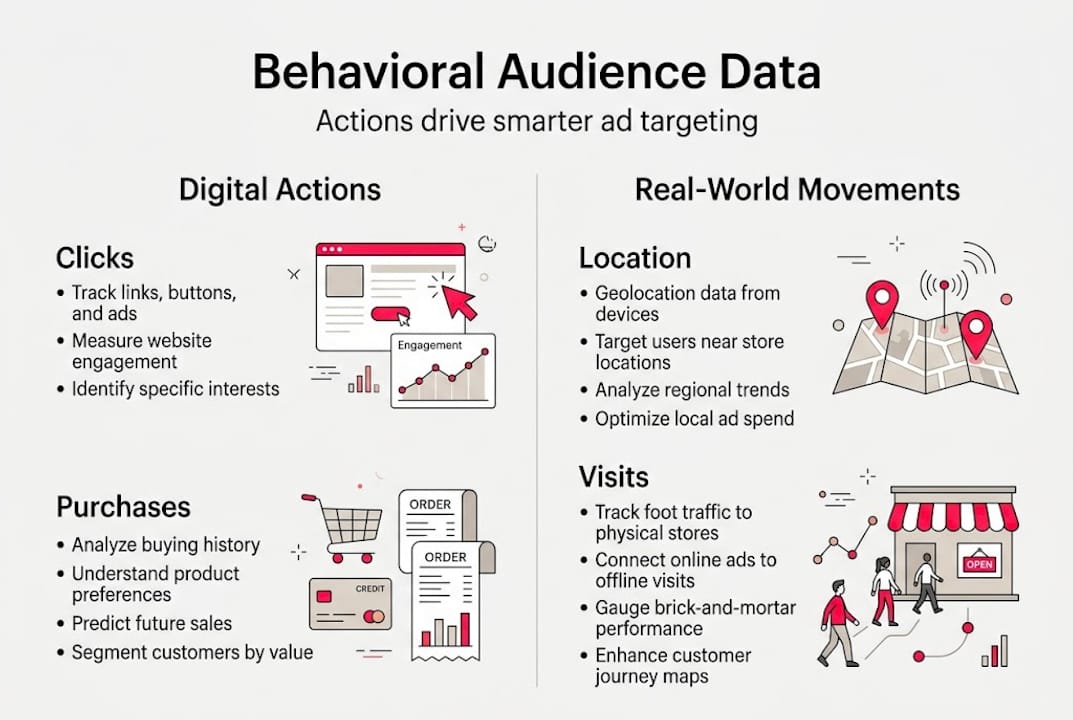 Behavioral Audience Data

Actions drive smarter ad targeting

Digital Actions

Clicks

• Track links, buttons, and ads
• Measure website engagement
• Identify specific interests

Engagement

Purchases

• Analyze buying history
• Understand product preferences
• Predict future sales
• Segment customers by value

ORDER

ORDER

CREDIT

Real-World Movements

Location

• Geolocation data from devices
• Target users near store locations
• Analyze regional trends
• Optimize local ad spend

Visits

• Track foot traffic to physical stores
• Connect online ads to offline visits
• Gauge brick-and-mortar performance
• Enhance customer journey maps

OPEN